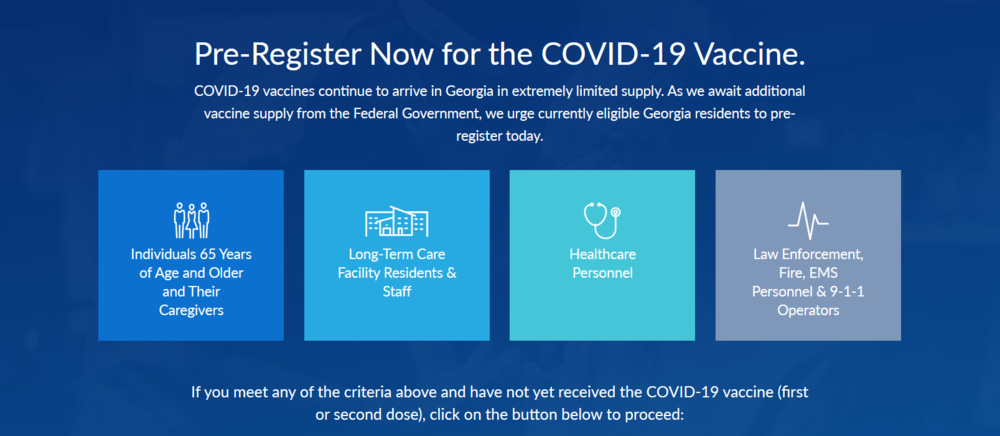 Pre-Register Now for the COVID-19 Vaccine.

COVID-19 vaccines continue to arrive in Georgia in extremely limited supply. As we await additional vaccine supply from the Federal Government, we urge currently eligible Georgia residents to pre-register today.

Individuals 65 Years of Age and Older and Their Caregivers

Long-Term Care Facility Residents & Staff

Healthcare Personnel

Law Enforcement, Fire, EMS Personnel & 9-1-1 Operators

If you meet any of the criteria above and have not yet received the COVID-19 vaccine (first or second dose), click on the button below to proceed: